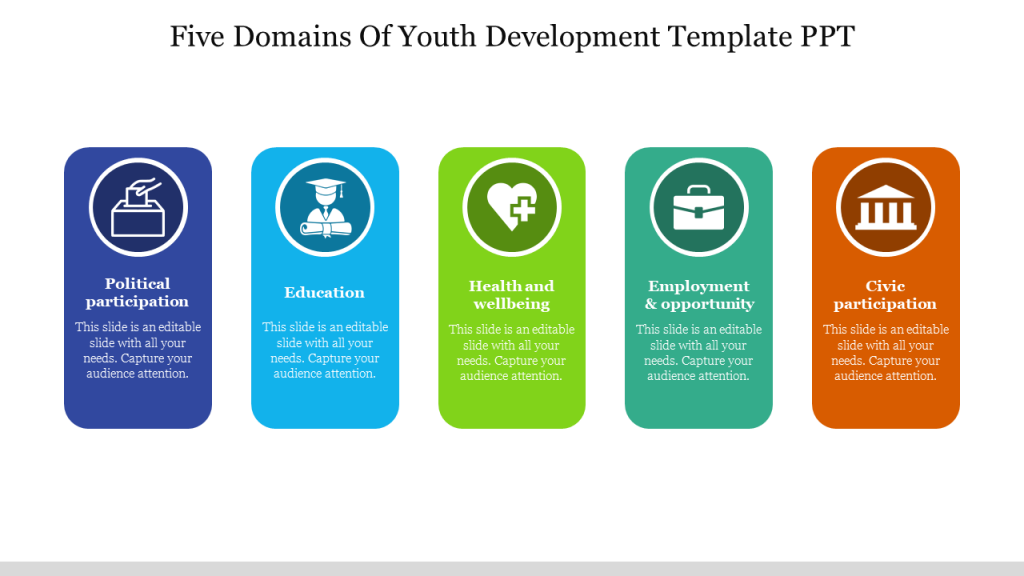 Five Domains Of Youth Development Template PPT

Political participation

This slide is an editable slide with all your needs. Capture your audience attention.

Education

This slide is an editable slide with all your needs. Capture your audience attention.

Health and wellbeing

This slide is an editable slide with all your needs. Capture your audience attention.

Employment & opportunity

This slide is an editable slide with all your needs. Capture your audience attention.

Civic participation

This slide is an editable slide with all your needs. Capture your audience attention.